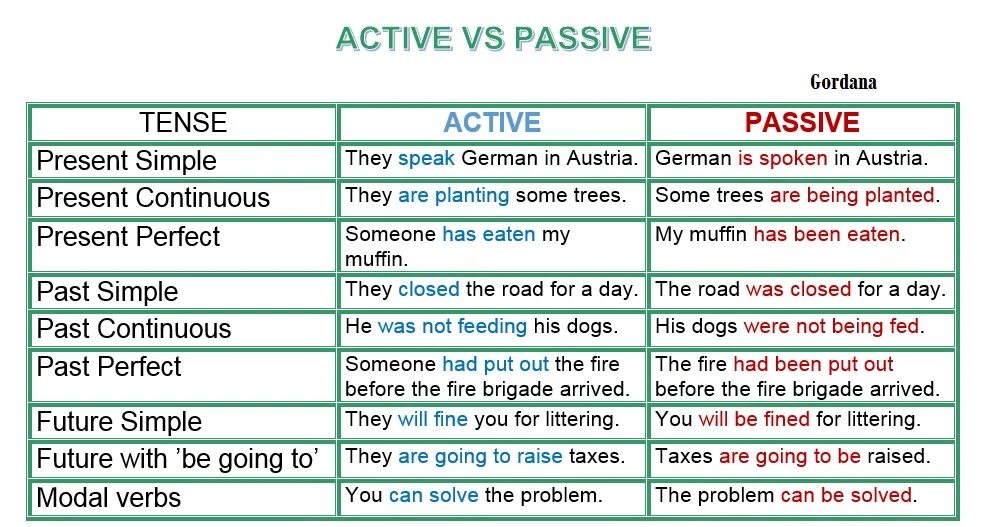 ACTIVE VS PASSIVE

Gordana

| TENSE | ACTIVE | PASSIVE |
|---|---|---|
| Present Simple | They speak German in Austria. | German is spoken in Austria. |
| Present Continuous | They are planting some trees. | Some trees are being planted. |
| Present Perfect | Someone has eaten my muffin. | My muffin has been eaten. |
| Past Simple | They closed the road for a day. | The road was closed for a day. |
| Past Continuous | He was not feeding his dogs. | His dogs were not being fed. |
| Past Perfect | Someone had put out the fire before the fire brigade arrived. | The fire had been put out before the fire brigade arrived. |
| Future Simple | They will fine you for littering. | You will be fined for littering. |
| Future with 'be going to' | They are going to raise taxes. | Taxes are going to be raised. |
| Modal verbs | You can solve the problem. | The problem can be solved. |